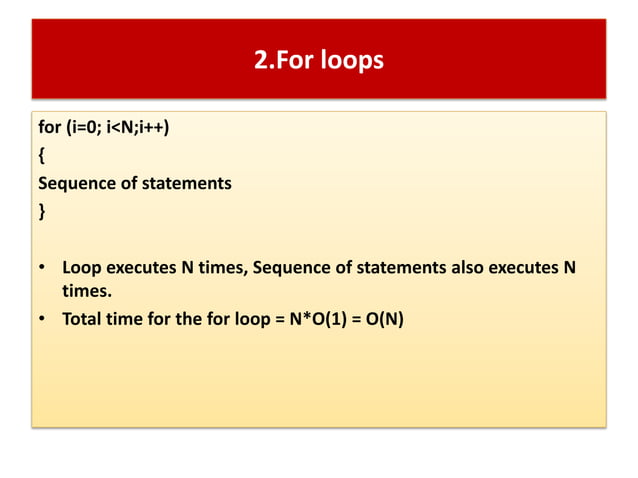 2.For loops

for (i=0; i<N;i++)
{
Sequence of statements
}

• Loop executes N times, Sequence of statements also executes N times.
• Total time for the for loop = N*O(1) = O(N)